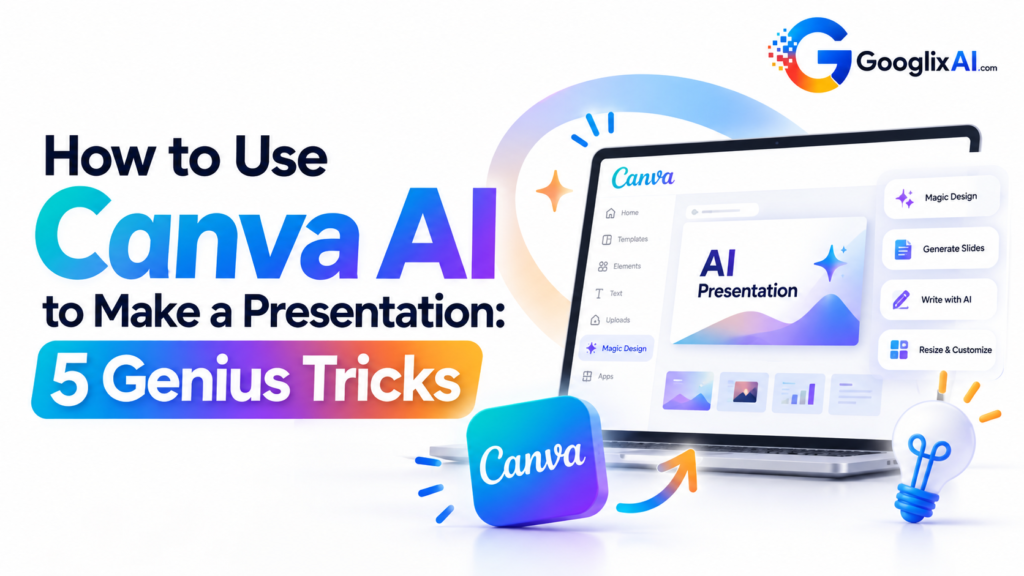 GooglixAI.com

How to Use
Canva AI
to Make a Presentation:
5 Genius Tricks

Canva

Home
Templates
Elements
Text
Uploads
Magic Design
Apps

AI
Presentation

Magic Design
Generate Slides
Write with AI
Resize & Customize

Canva